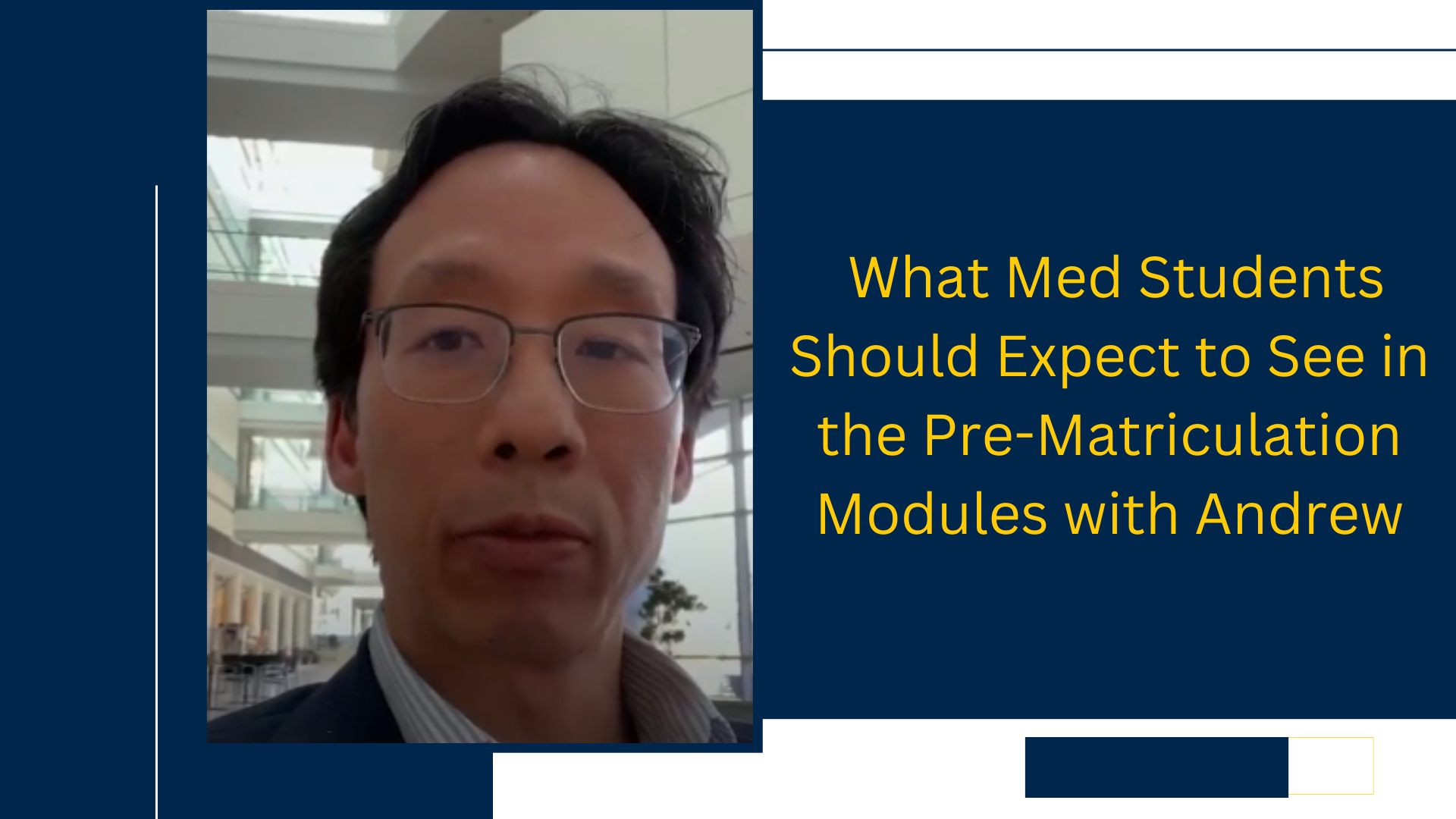 What Med Students Should Expect to See in the Pre-Matriculation Modules with Andrew